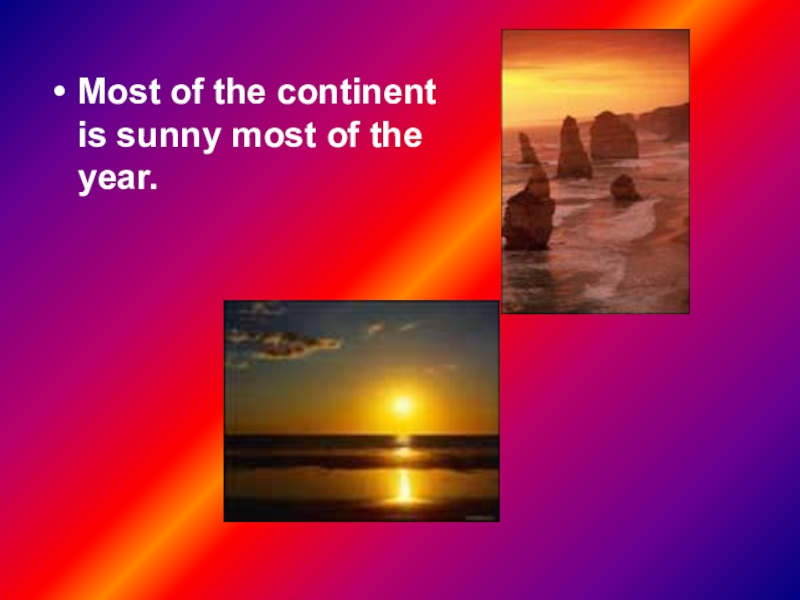 • Most of the continent is sunny most of the year.